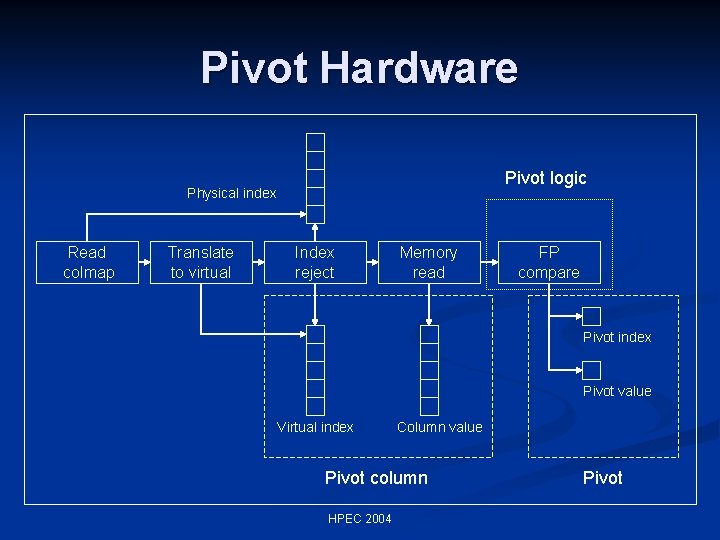 Pivot Hardware

Physical index

Pivot logic

Read colmap

Translate to virtual

Index reject

Memory read

FP compare

Pivot index

Pivot value

Virtual index

Column value

Pivot column

Pivot

HPEC 2004